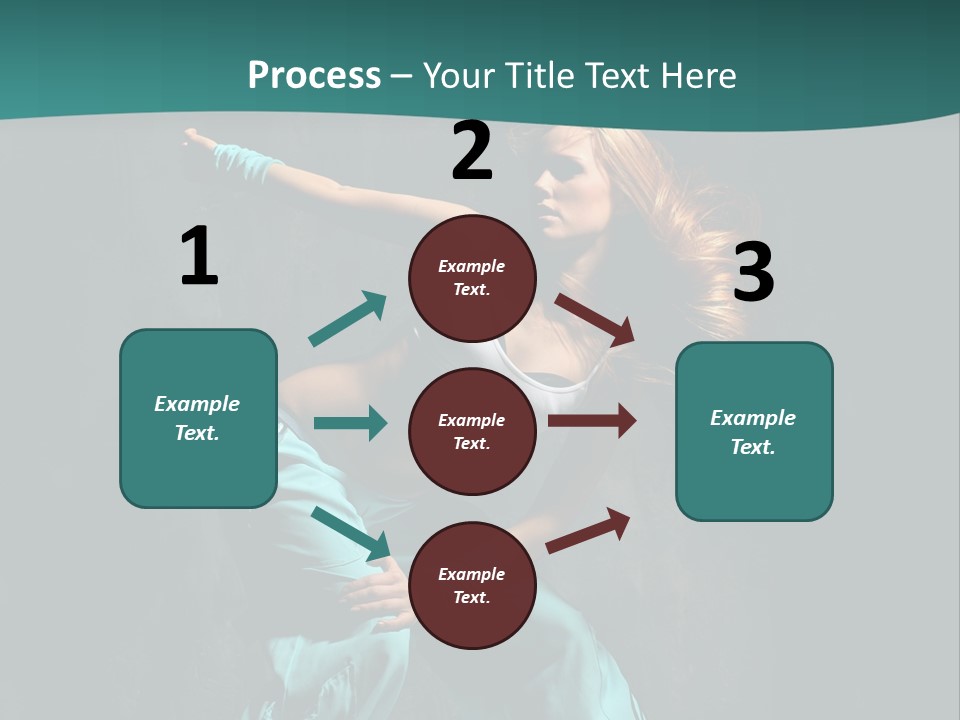 Process – Your Title Text Here

1

Example Text.

2

Example Text.

Example Text.

Example Text.

3

Example Text.